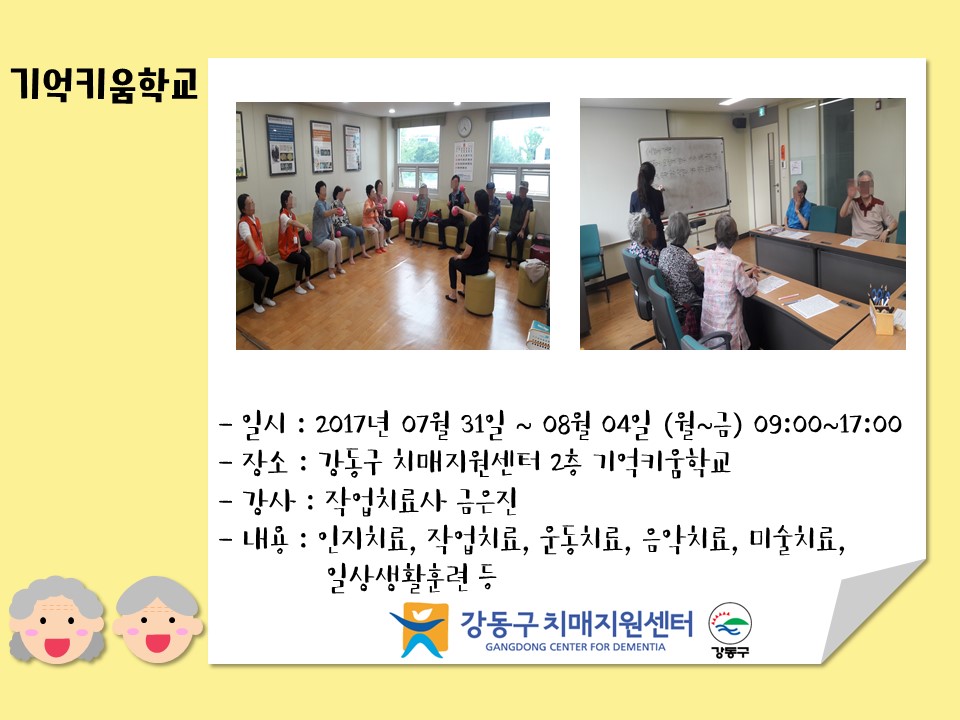 기억키움학교

- 일시 : 2017년 07월 31일 ~ 08월 04일 (월~금) 09:00~17:00
- 장소 : 강동구 치매지원센터 2층 기억키움학교
- 강사 : 작업치료사 금은진
- 내용 : 인지치료, 작업치료, 운동치료, 음악치료, 미술치료, 일상생활훈련 등

강동구 치매지원센터
GANGDONG CENTER FOR DEMENTIA
강동구